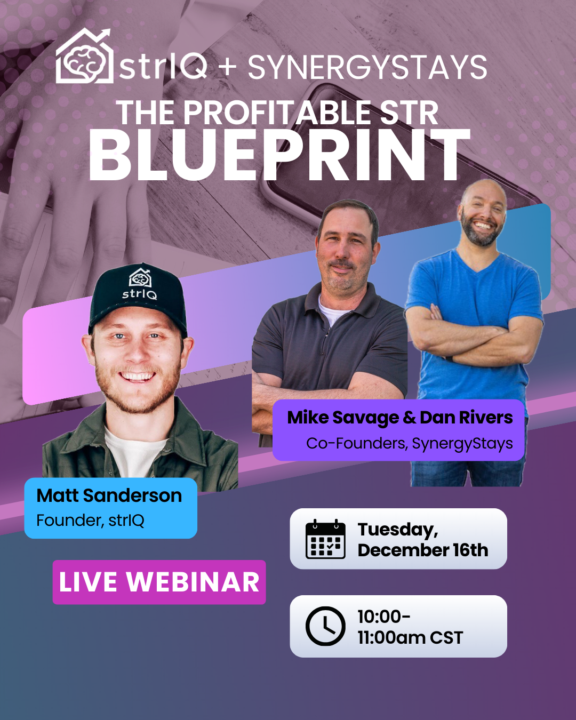 strIQ + SYNERGYSTAYS

THE PROFITABLE STR
BLUEPRINT

strIQ

Mike Savage & Dan Rivers
Co-Founders, SynergyStays

Matt Sanderson
Founder, strIQ

LIVE WEBINAR

Tuesday, December 16th

10:00-11:00am CST